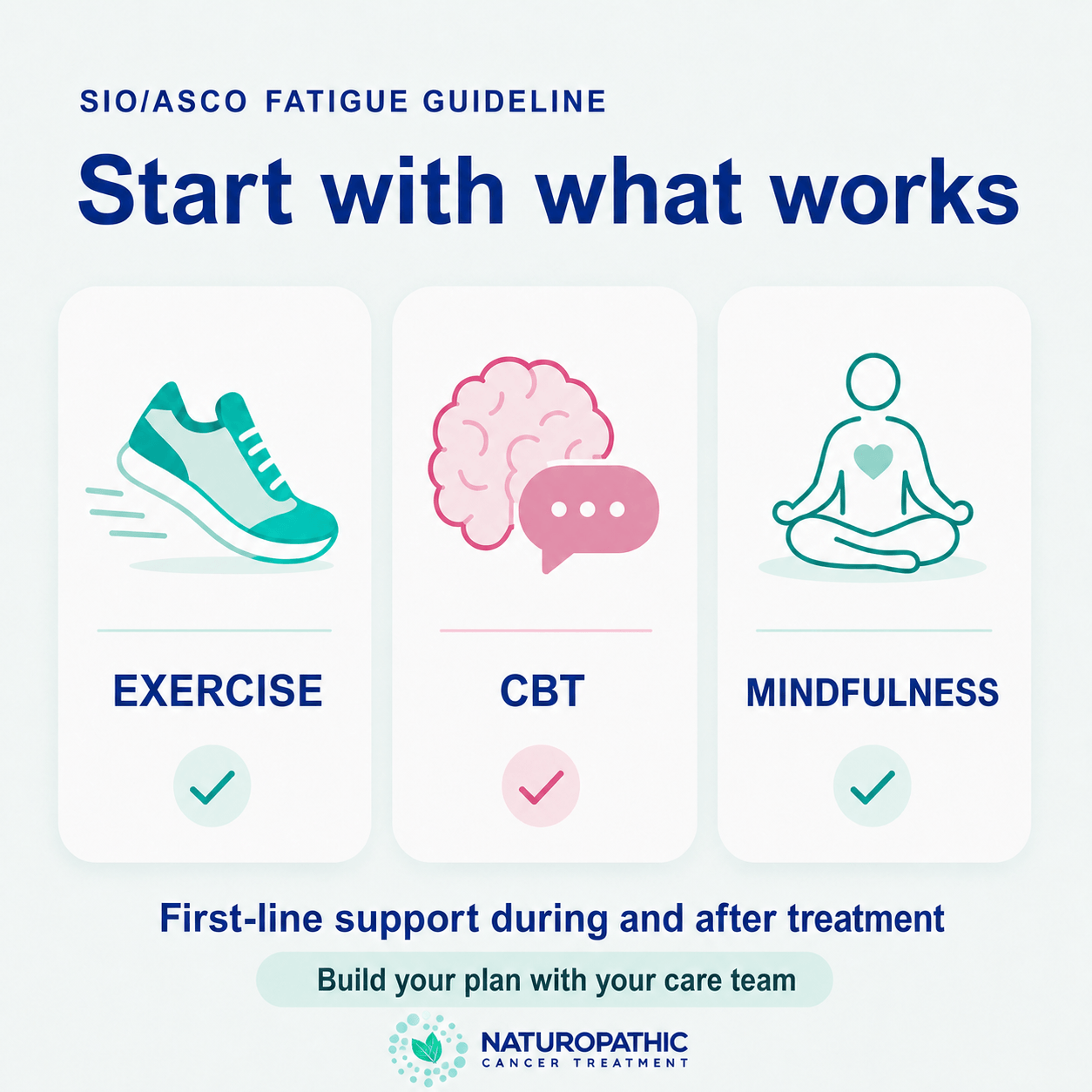 SIO/ASCO FATIGUE GUIDELINE

Start with what works

EXERCISE

CBT

MINDFULNESS

First-line support during and after treatment

Build your plan with your care team

NATUROPATHIC
CANCER TREATMENT